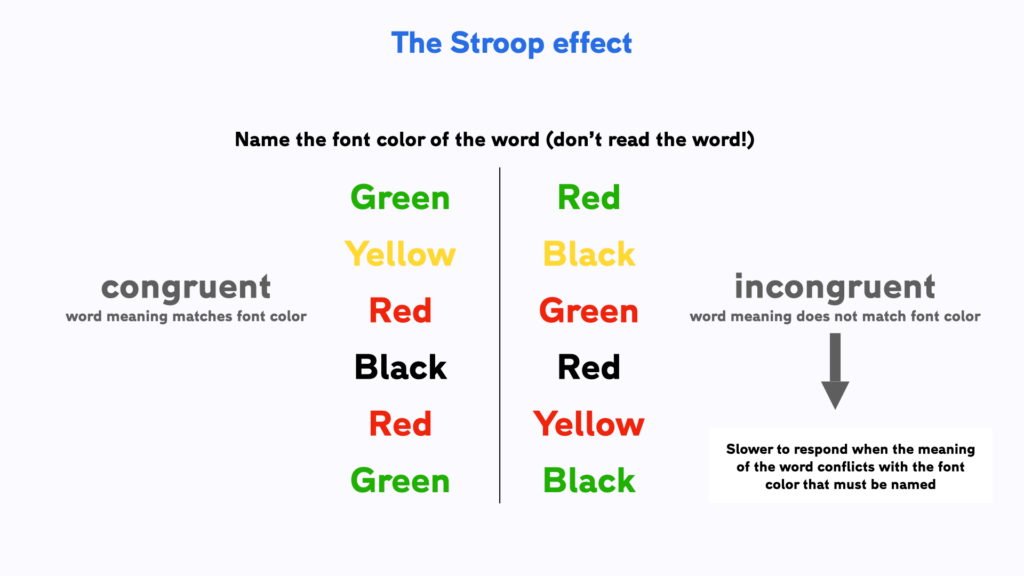 The Stroop effect

Name the font color of the word (don't read the word!)

congruent
word meaning matches font color

Green
Yellow
Red
Black
Red
Green

Red
Black
Green
Red
Yellow
Black

incongruent
word meaning does not match font color

Slower to respond when the meaning of the word conflicts with the font color that must be named